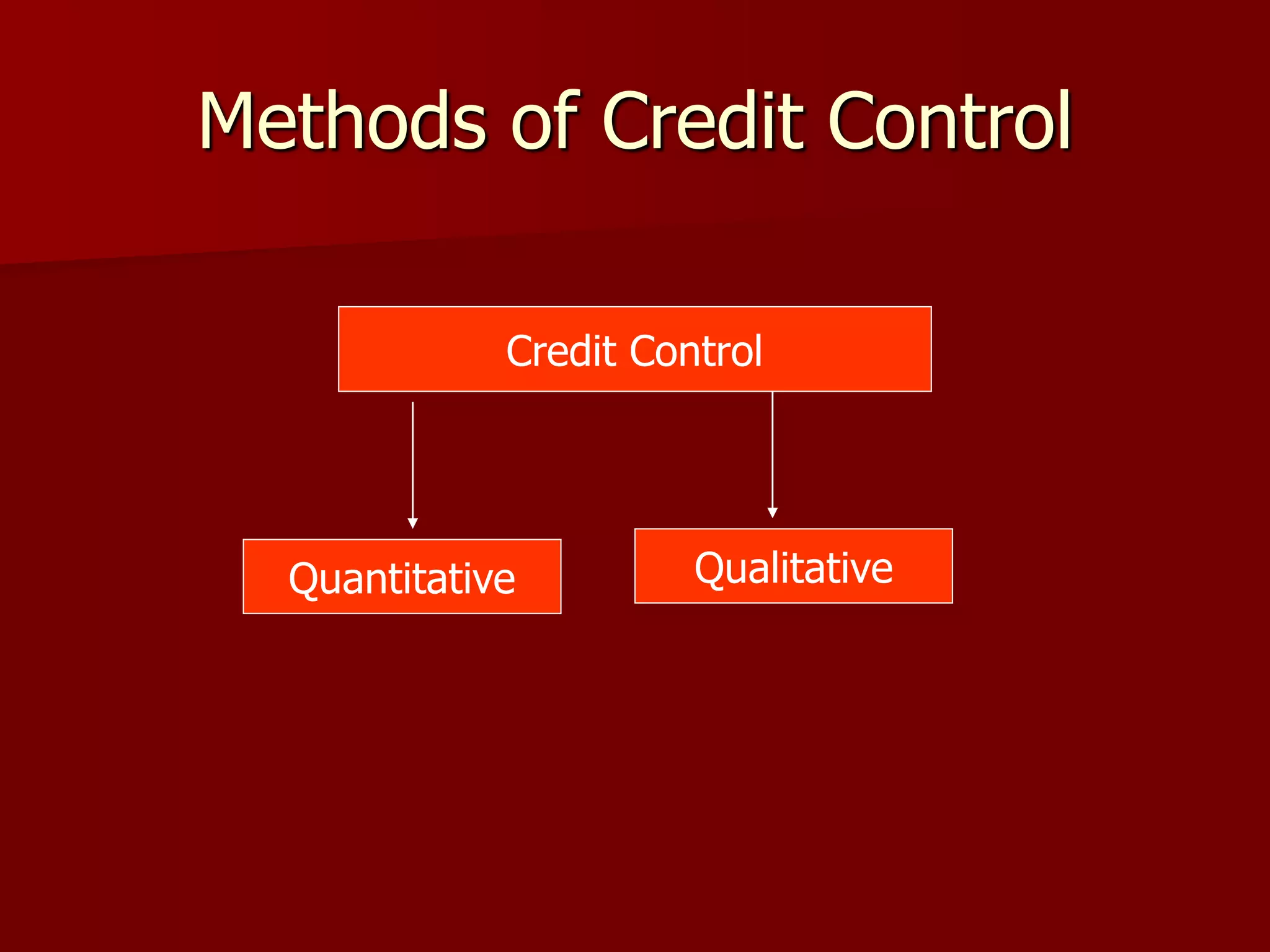 Methods of Credit Control

Credit Control

Quantitative

Qualitative